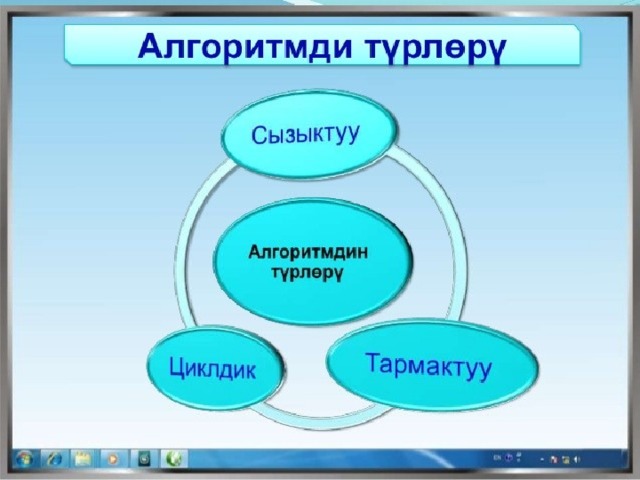 Алгоритмди түрлөрү

Сызыктуу

Алгоритмдин түрлөрү

Циклдик

Тармактуу